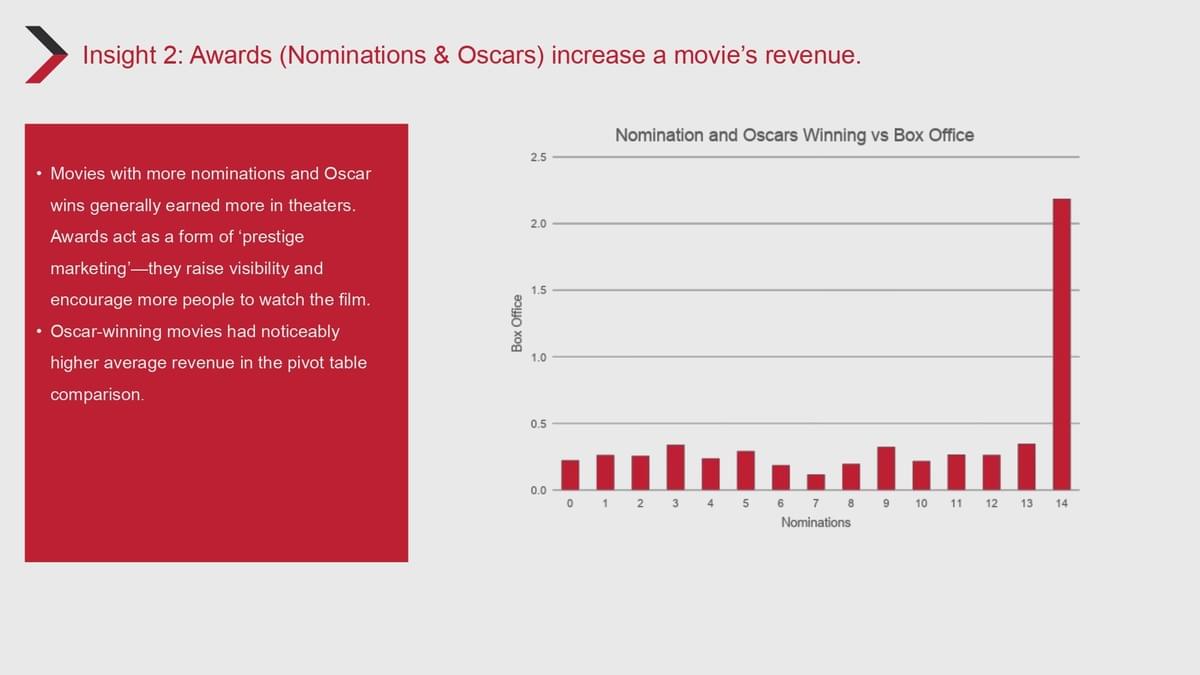 Insight 2: Awards (Nominations & Oscars) increase a movie’s revenue.

• Movies with more nominations and Oscar wins generally earned more in theaters. Awards act as a form of ‘prestige marketing’—they raise visibility and encourage more people to watch the film.
• Oscar-winning movies had noticeably higher average revenue in the pivot table comparison.

Nomination and Oscars Winning vs Box Office

Box Office

2.5
2.0
1.5
1.0
0.5
0.0

0 1 2 3 4 5 6 7 8 9 10 11 12 13 14

Nominations